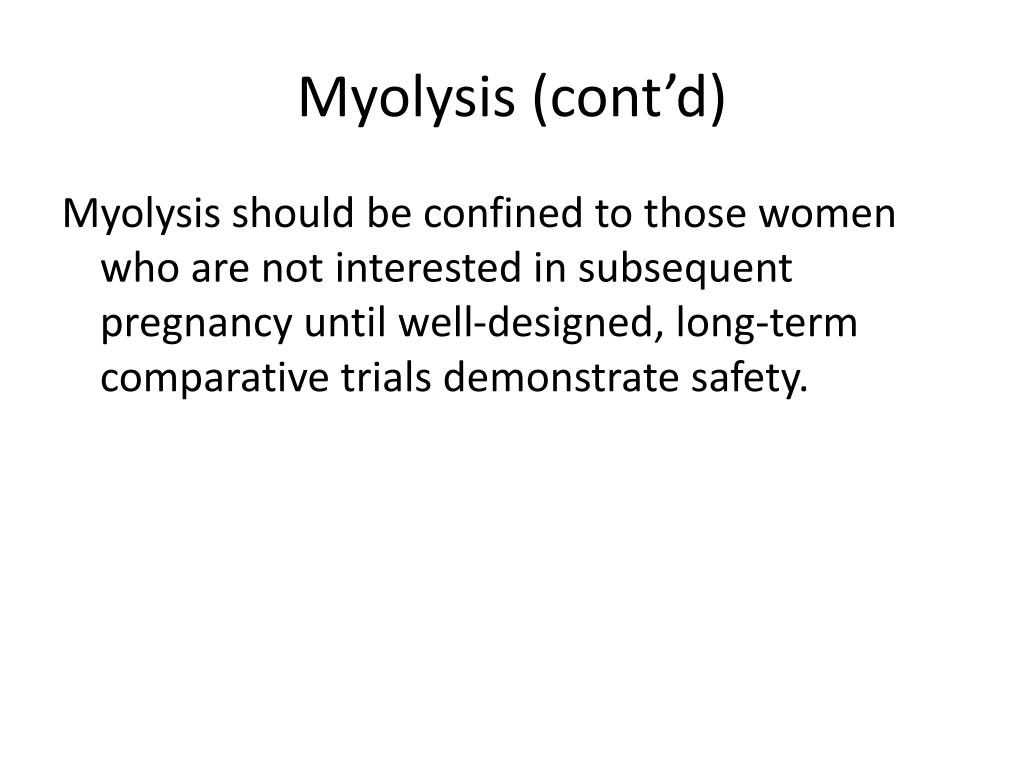 Myolysis (cont’d)

Myolysis should be confined to those women who are not interested in subsequent pregnancy until well-designed, long-term comparative trials demonstrate safety.